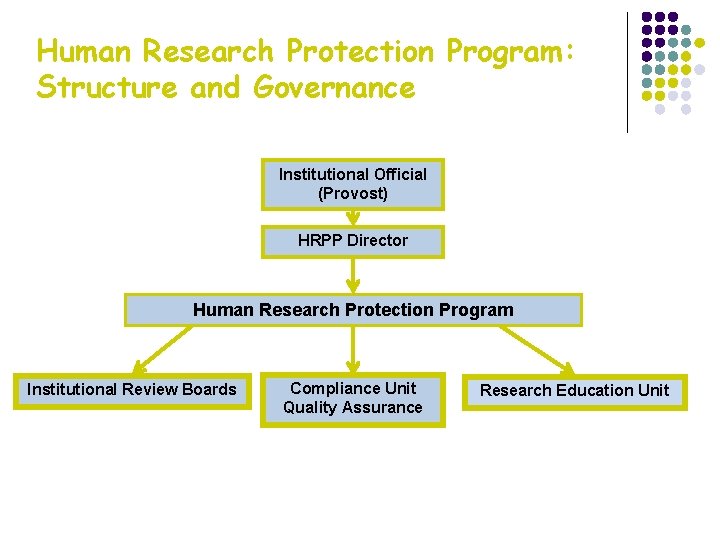 Human Research Protection Program: Structure and Governance

Institutional Official (Provost)

HRPP Director

Human Research Protection Program

Institutional Review Boards

Compliance Unit Quality Assurance

Research Education Unit